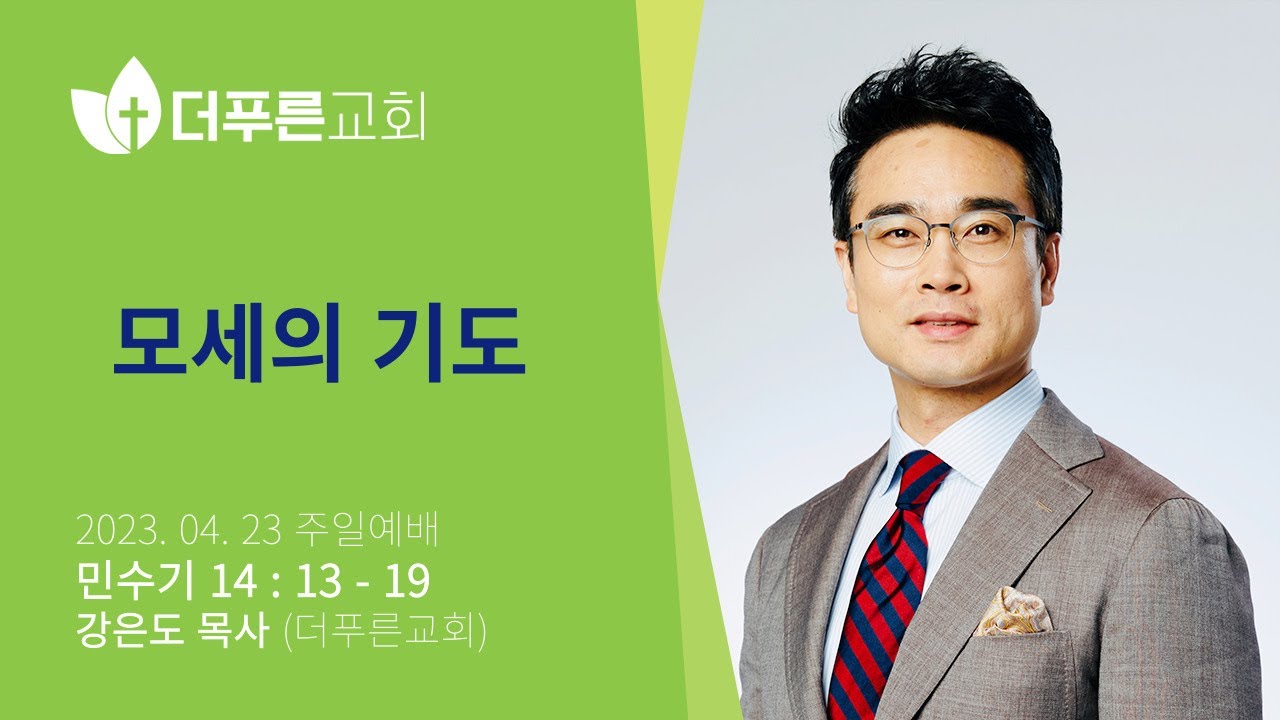 더푸른교회

모세의 기도

2023. 04. 23 주일예배
민수기 14 : 13 - 19
강은도 목사 (더푸른교회)